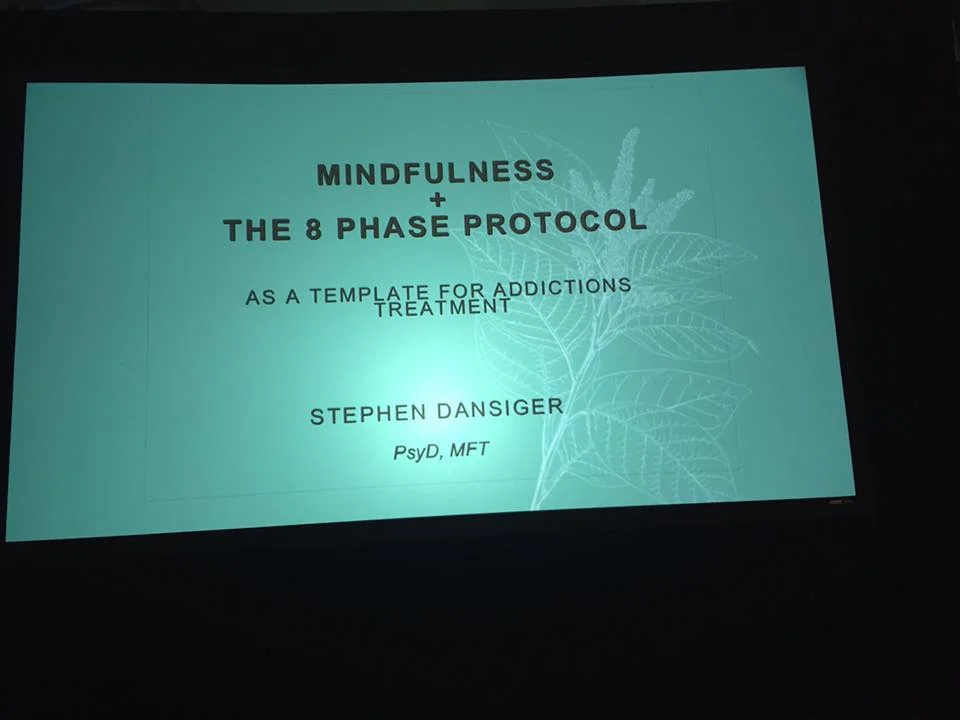 MINDFULNESS
+
THE 8 PHASE PROTOCOL

AS A TEMPLATE FOR ADDICTIONS TREATMENT

STEPHEN DANSIGER

PsyD, MFT